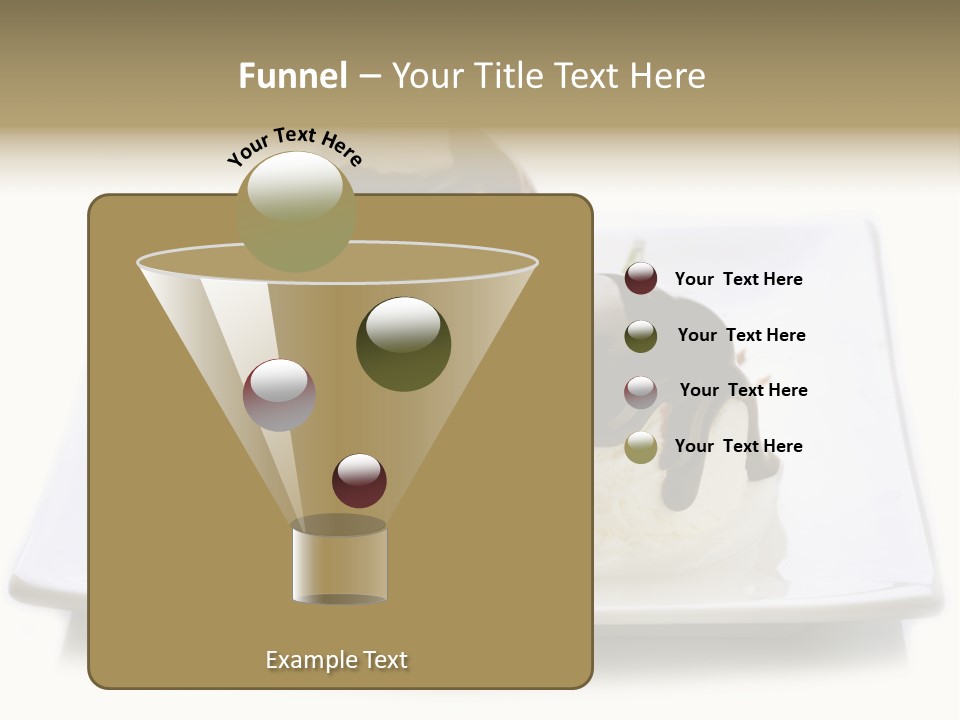 Funnel – Your Title Text Here

Your Text Here

Your Text Here

Your Text Here

Your Text Here

Your Text Here

Example Text